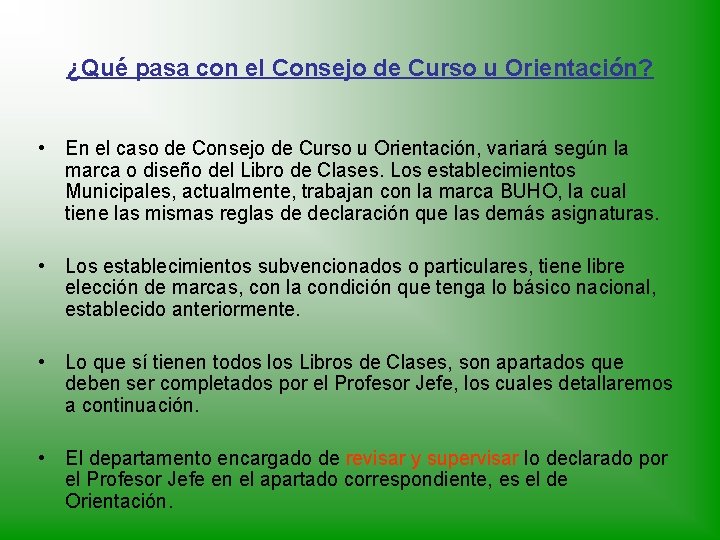 ¿Qué pasa con el Consejo de Curso u Orientación?

• En el caso de Consejo de Curso u Orientación, variará según la marca o diseño del Libro de Clases. Los establecimientos Municipales, actualmente, trabajan con la marca BUHO, la cual tiene las mismas reglas de declaración que las demás asignaturas.

• Los establecimientos subvencionados o particulares, tiene libre elección de marcas, con la condición que tenga lo básico nacional, establecido anteriormente.

• Lo que sí tienen todos los Libros de Clases, son apartados que deben ser completados por el Profesor Jefe, los cuales detallaremos a continuación.

• El departamento encargado de revisar y supervisar lo declarado por el Profesor Jefe en el apartado correspondiente, es el de Orientación.